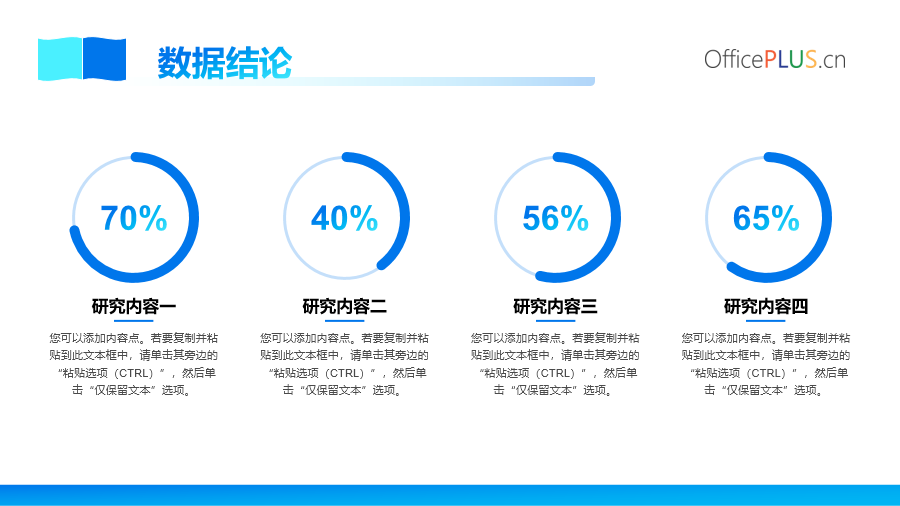 数据结论

OfficePLUS.cn

70%

研究内容一

您可以添加内容点。若要复制并粘贴到此文本框中，请单击其旁边的“粘贴选项（CTRL）”，然后单击“仅保留文本”选项。

40%

研究内容二

您可以添加内容点。若要复制并粘贴到此文本框中，请单击其旁边的“粘贴选项（CTRL）”，然后单击“仅保留文本”选项。

56%

研究内容三

您可以添加内容点。若要复制并粘贴到此文本框中，请单击其旁边的“粘贴选项（CTRL）”，然后单击“仅保留文本”选项。

65%

研究内容四

您可以添加内容点。若要复制并粘贴到此文本框中，请单击其旁边的“粘贴选项（CTRL）”，然后单击“仅保留文本”选项。